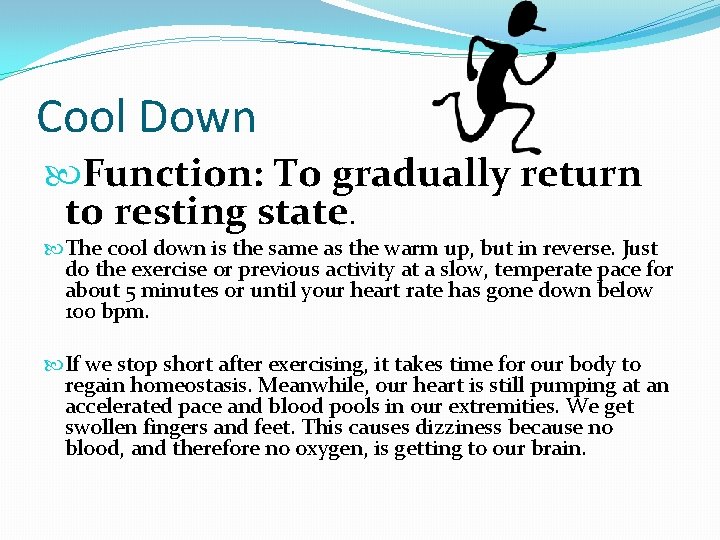 Cool Down

Function: To gradually return to resting state.

The cool down is the same as the warm up, but in reverse. Just do the exercise or previous activity at a slow, temperate pace for about 5 minutes or until your heart rate has gone down below 100 bpm.

If we stop short after exercising, it takes time for our body to regain homeostasis. Meanwhile, our heart is still pumping at an accelerated pace and blood pools in our extremities. We get swollen fingers and feet. This causes dizziness because no blood, and therefore no oxygen, is getting to our brain.